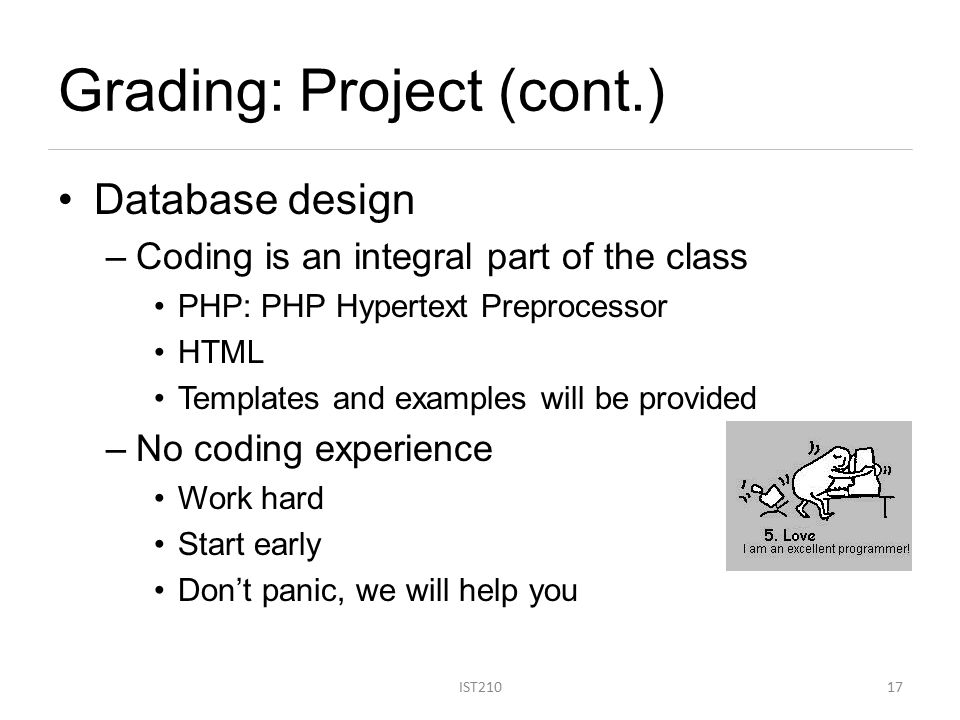 Grading: Project (cont.)

• Database design
– Coding is an integral part of the class
• PHP: PHP Hypertext Preprocessor
• HTML
• Templates and examples will be provided
– No coding experience
• Work hard
• Start early
• Don't panic, we will help you

5. Love
I am an excellent programmer!

IST210

17